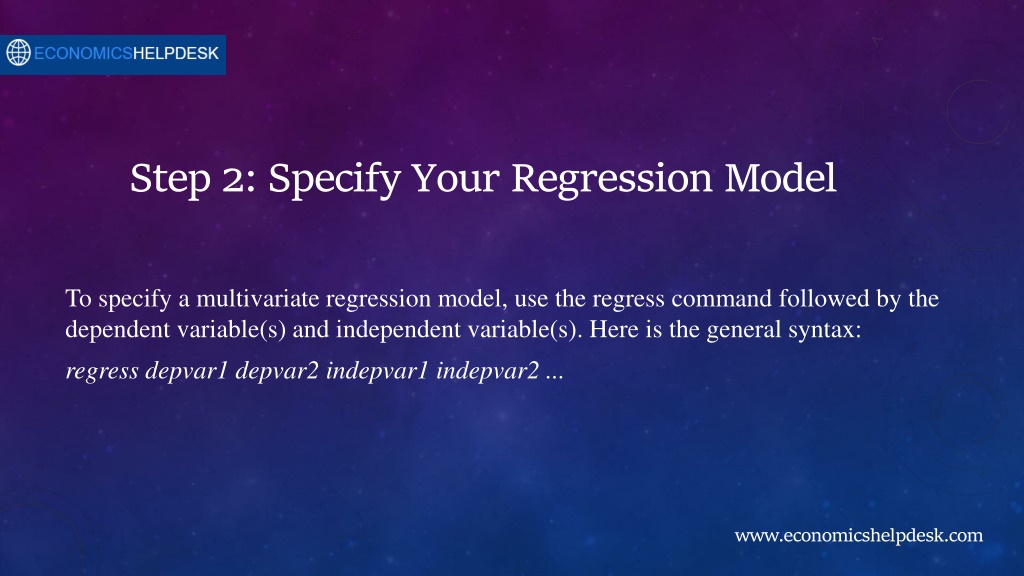 ECONOMICSHELPDESK

Step 2: Specify Your Regression Model

To specify a multivariate regression model, use the regress command followed by the dependent variable(s) and independent variable(s). Here is the general syntax:

regress depvar1 depvar2 indepvar1 indepvar2 ...

www.economicshelpdesk.com